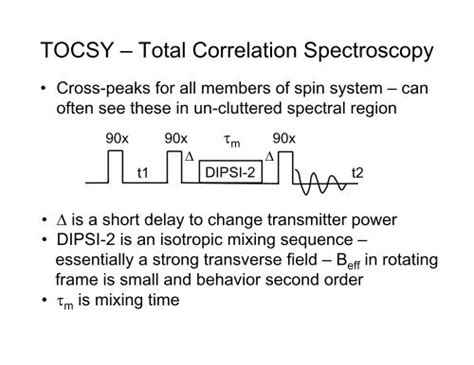 TOCSY – Total Correlation Spectroscopy

• Cross-peaks for all members of spin system – can often see these in un-cluttered spectral region

90x 90x $\tau_m$ 90x
$\Delta$ $\Delta$
t1 DIPSI-2 t2

• $\Delta$ is a short delay to change transmitter power
• DIPSI-2 is an isotropic mixing sequence – essentially a strong transverse field – $B_{eff}$ in rotating frame is small and behavior second order
• $\tau_m$ is mixing time